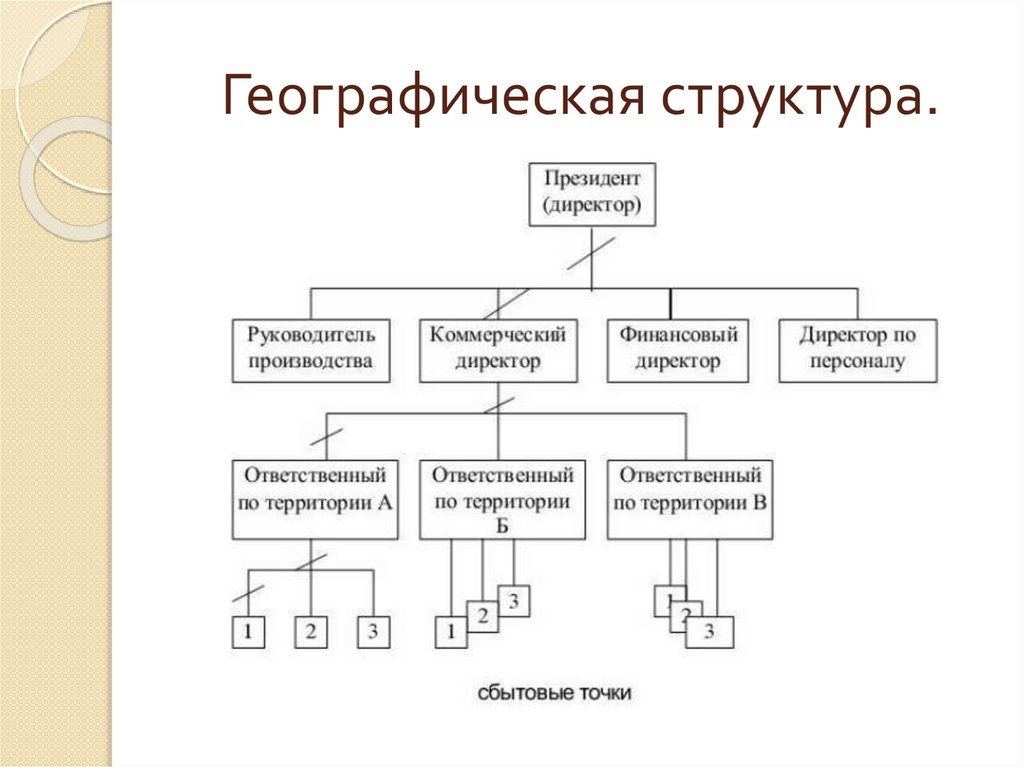 Географическая структура.

Президент (директор)

Руководитель производства

Коммерческий директор

Финансовый директор

Директор по персоналу

Ответственный по территории А

Ответственный по территории Б

Ответственный по территории В

1

2

3

1

2

3

1

2

3

сбытовые точки